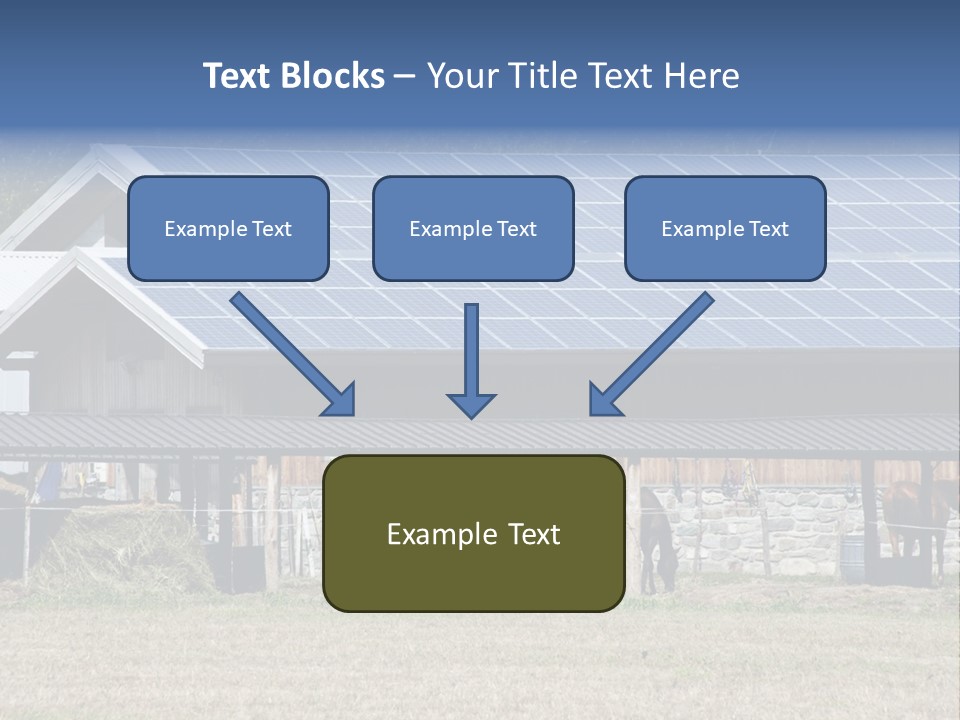 Text Blocks – Your Title Text Here

Example Text

Example Text

Example Text

Example Text